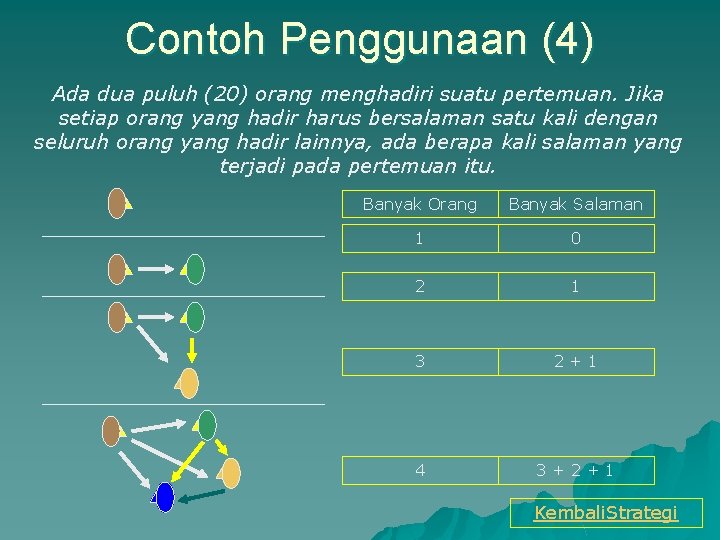 Contoh Penggunaan (4)

Ada dua puluh (20) orang menghadiri suatu pertemuan. Jika setiap orang yang hadir harus bersalaman satu kali dengan seluruh orang yang hadir lainnya, ada berapa kali salaman yang terjadi pada pertemuan itu.

| Banyak Orang | Banyak Salaman |
|---|---|
| 1 | 0 |
| 2 | 1 |
| 3 | 2 + 1 |
| 4 | 3 + 2 + 1 |

KembaliStrategi